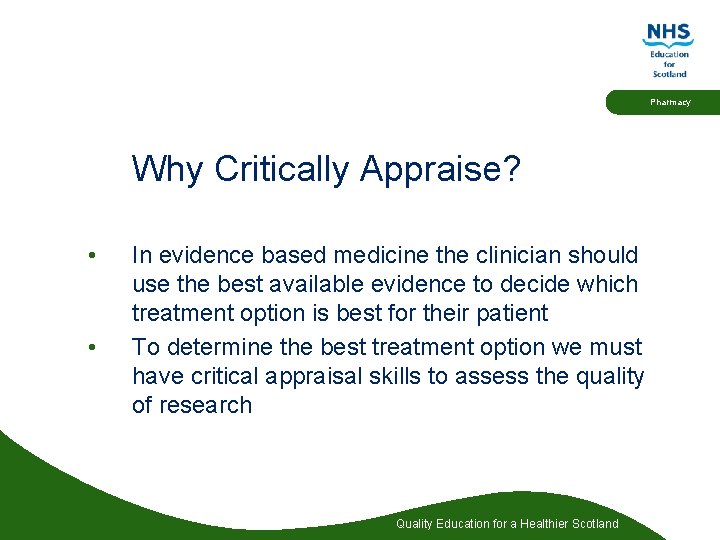 NHS
Education for Scotland

Pharmacy

Why Critically Appraise?

• In evidence based medicine the clinician should use the best available evidence to decide which treatment option is best for their patient
• To determine the best treatment option we must have critical appraisal skills to assess the quality of research

Quality Education for a Healthier Scotland